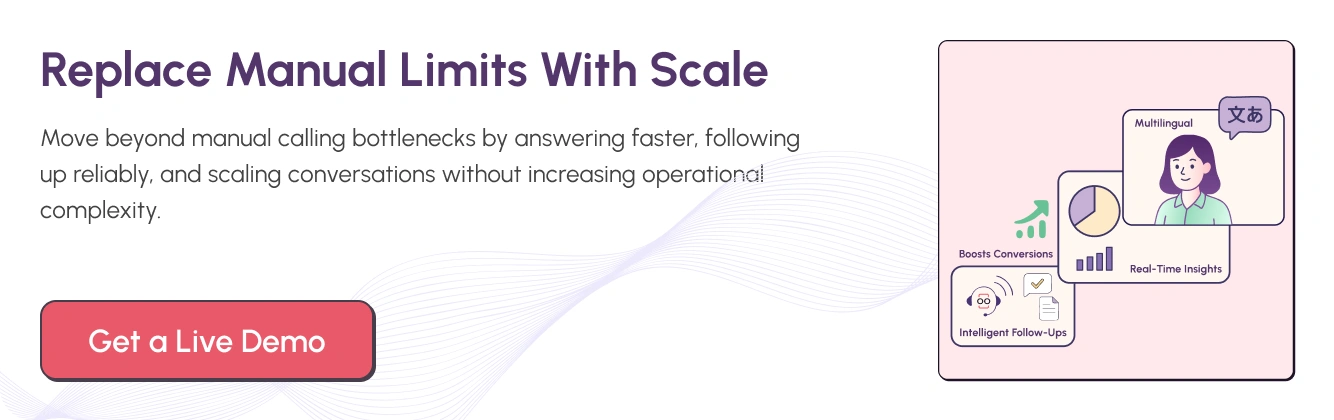 Replace Manual Limits With Scale

Move beyond manual calling bottlenecks by answering faster, following up reliably, and scaling conversations without increasing operational complexity.

Get a Live Demo

Multilingual

文あ

Boosts Conversions

Real-Time Insights

Intelligent Follow-Ups